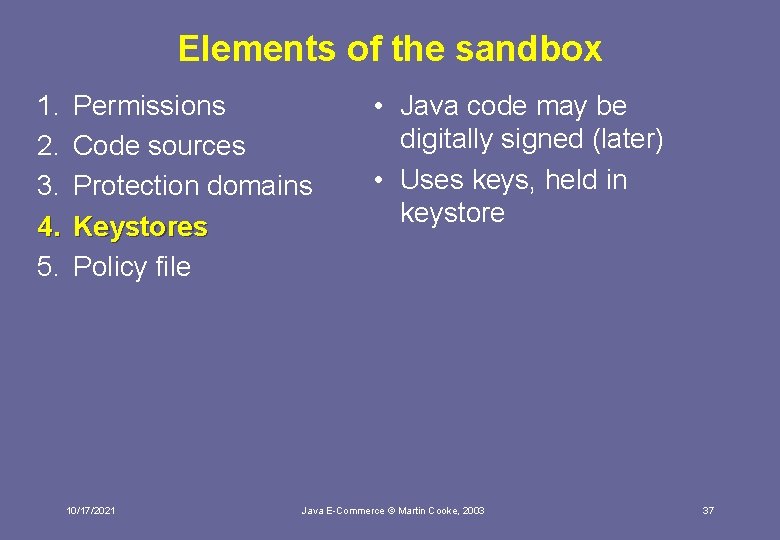 Elements of the sandbox

1. Permissions
2. Code sources
3. Protection domains
4. Keystores
5. Policy file

• Java code may be digitally signed (later)
• Uses keys, held in keystore

10/17/2021

Java E-Commerce © Martin Cooke, 2003

37